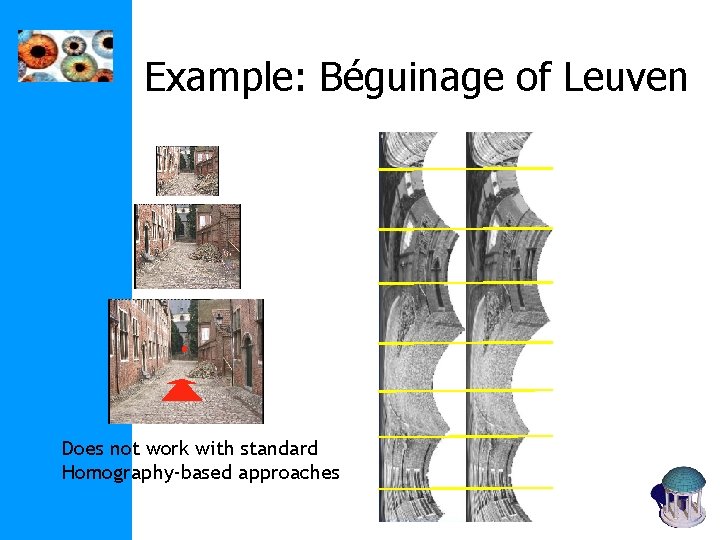 Example: Béguinage of Leuven

Does not work with standard Homography-based approaches